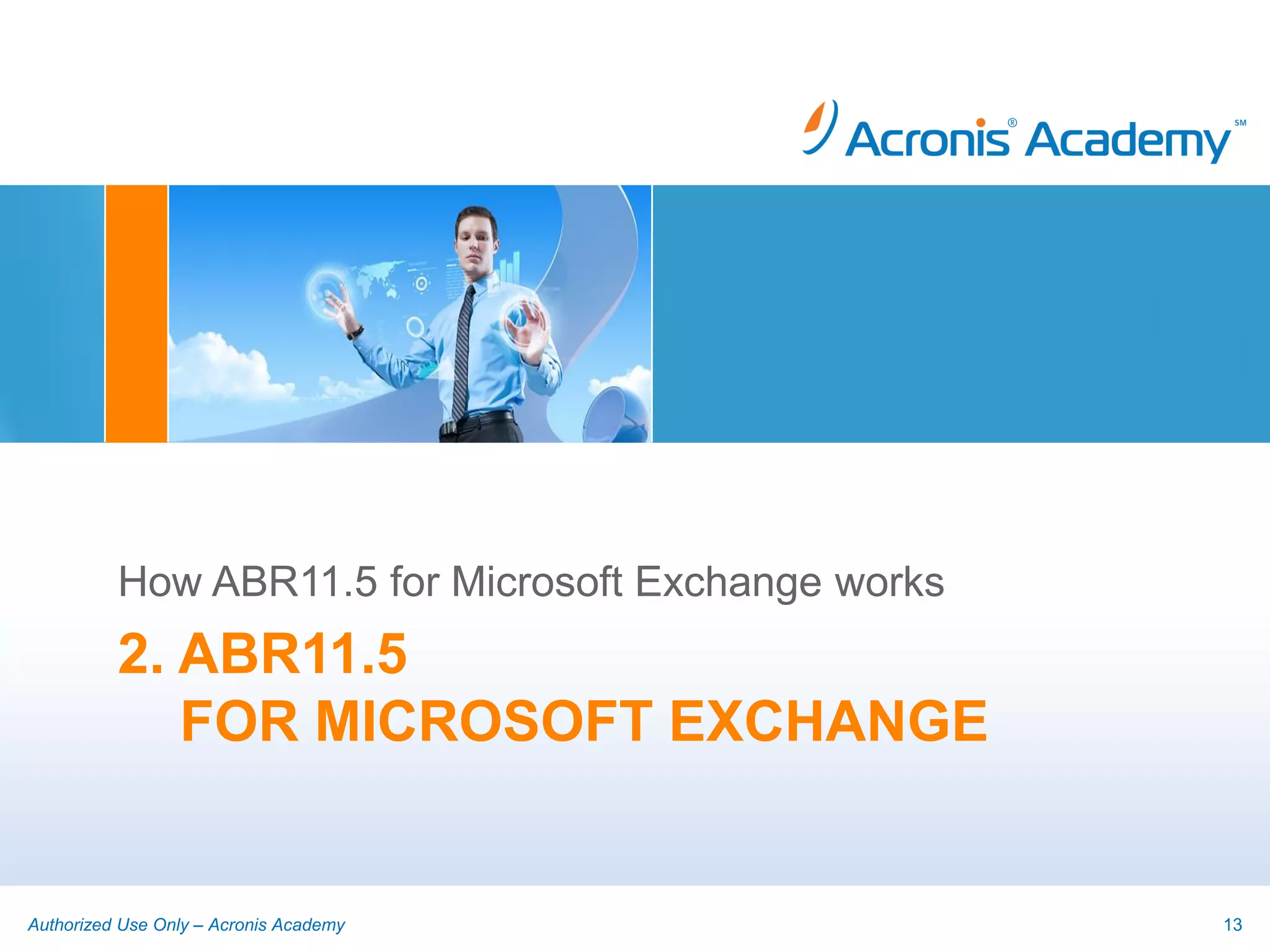 Acronis® Academy℠

How ABR11.5 for Microsoft Exchange works

2. ABR11.5
FOR MICROSOFT EXCHANGE

Authorized Use Only – Acronis Academy

13